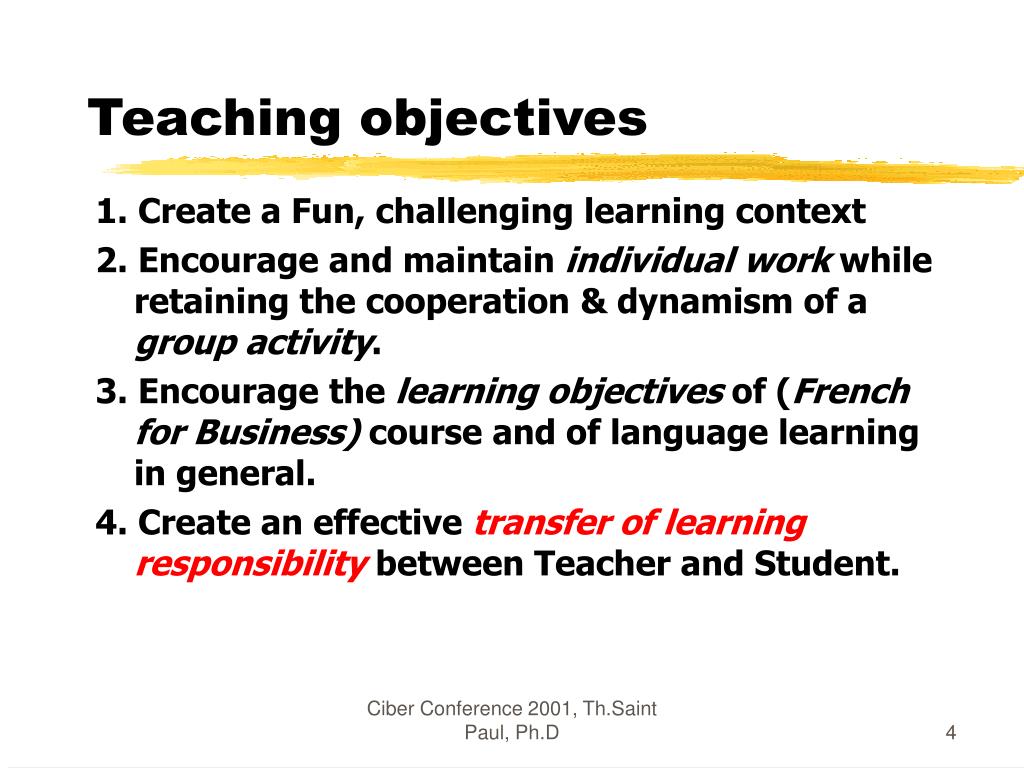 Teaching objectives

1. Create a Fun, challenging learning context

2. Encourage and maintain individual work while retaining the cooperation & dynamism of a group activity.

3. Encourage the learning objectives of (French for Business) course and of language learning in general.

4. Create an effective transfer of learning responsibility between Teacher and Student.

Ciber Conference 2001, Th.Saint Paul, Ph.D

4